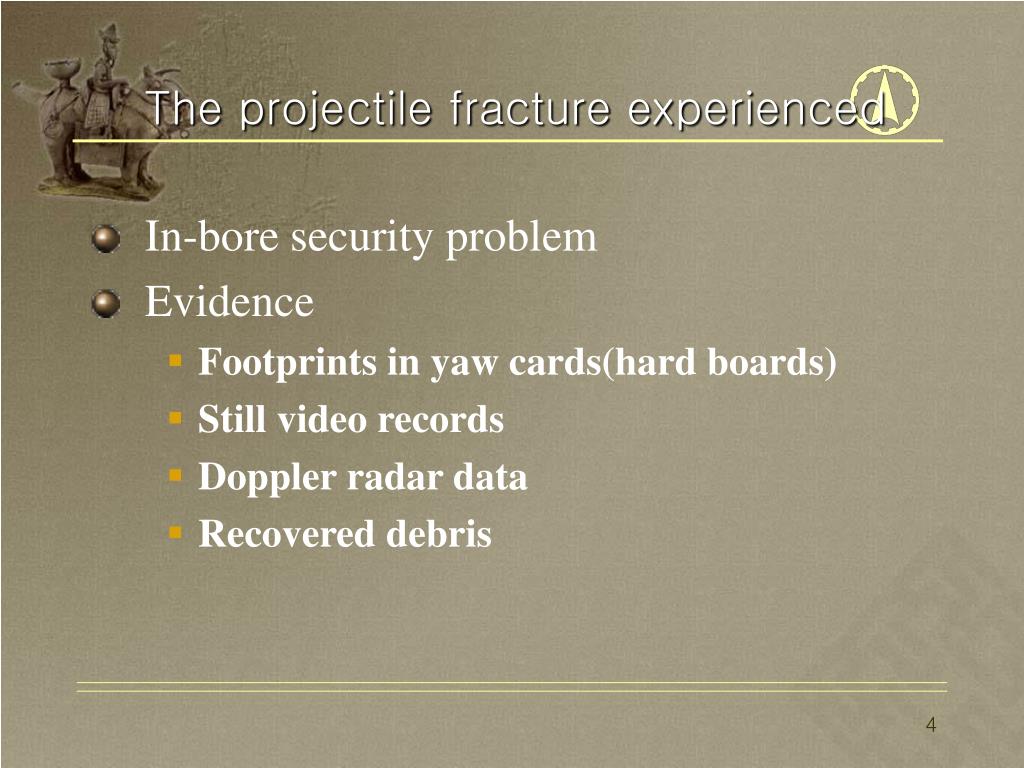 The projectile fracture experienced

In-bore security problem

Evidence

Footprints in yaw cards(hard boards)

Still video records

Doppler radar data

Recovered debris

4